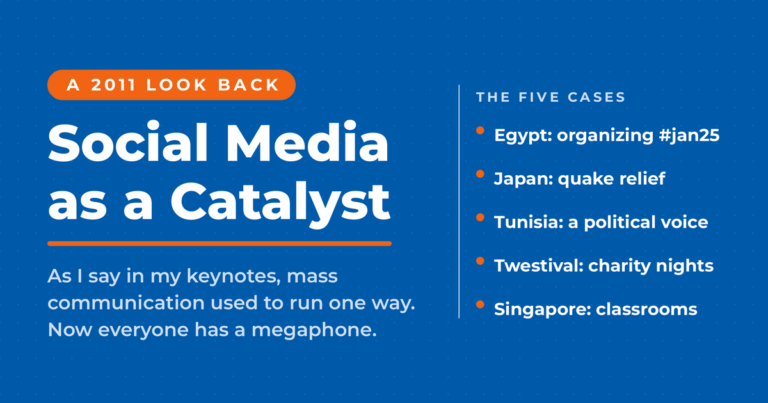 A 2011 LOOK BACK

Social Media as a Catalyst

As I say in my keynotes, mass communication used to run one way. Now everyone has a megaphone.

THE FIVE CASES

Egypt: organizing #jan25

Japan: quake relief

Tunisia: a political voice

Twestival: charity nights

Singapore: classrooms